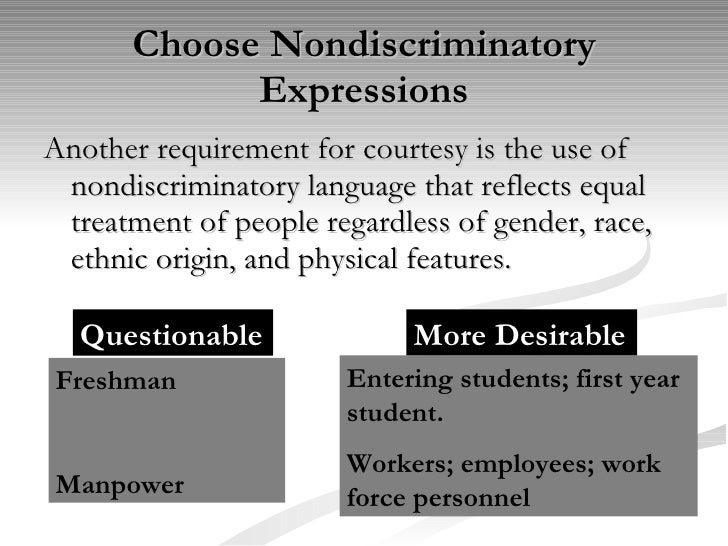 Choose Nondiscriminatory Expressions

Another requirement for courtesy is the use of nondiscriminatory language that reflects equal treatment of people regardless of gender, race, ethnic origin, and physical features.

| Questionable | More Desirable |
|---|---|
| Freshman | Entering students; first year student. |
| Manpower | Workers; employees; work force personnel |